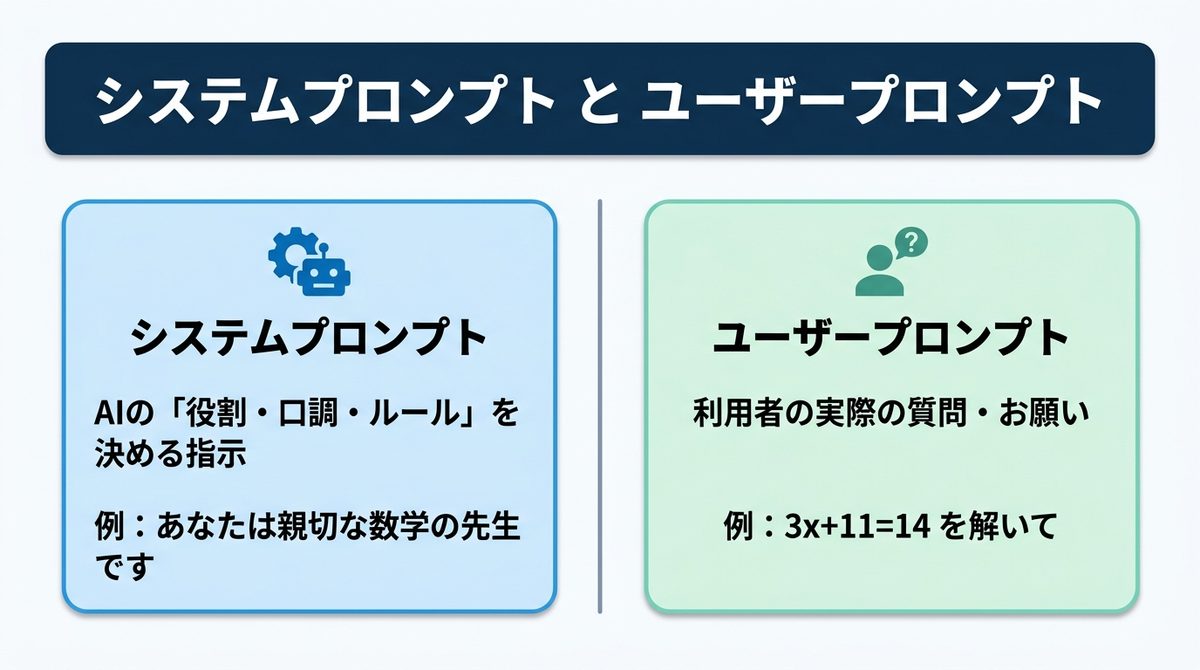 システムプロンプト と ユーザープロンプト

システムプロンプト

AIの「役割・口調・ルール」を決める指示

例：あなたは親切な数学の先生です

ユーザープロンプト

利用者の実際の質問・お願い

例：$3x+11=14$ を解いて